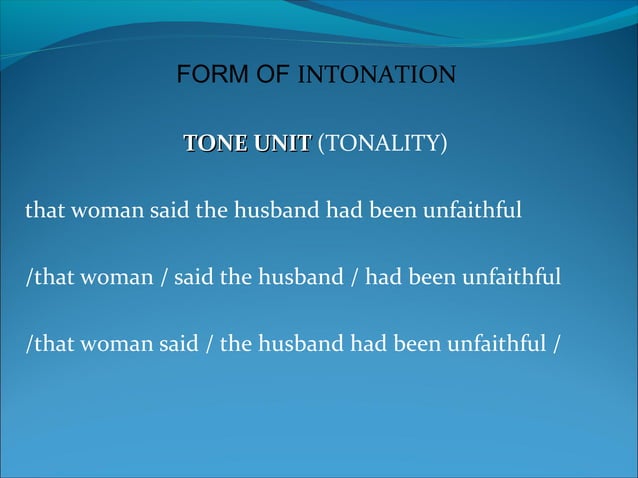 FORM OF INTONATION

TONE UNIT (TONALITY)

that woman said the husband had been unfaithful

/that woman / said the husband / had been unfaithful

/that woman said / the husband had been unfaithful /